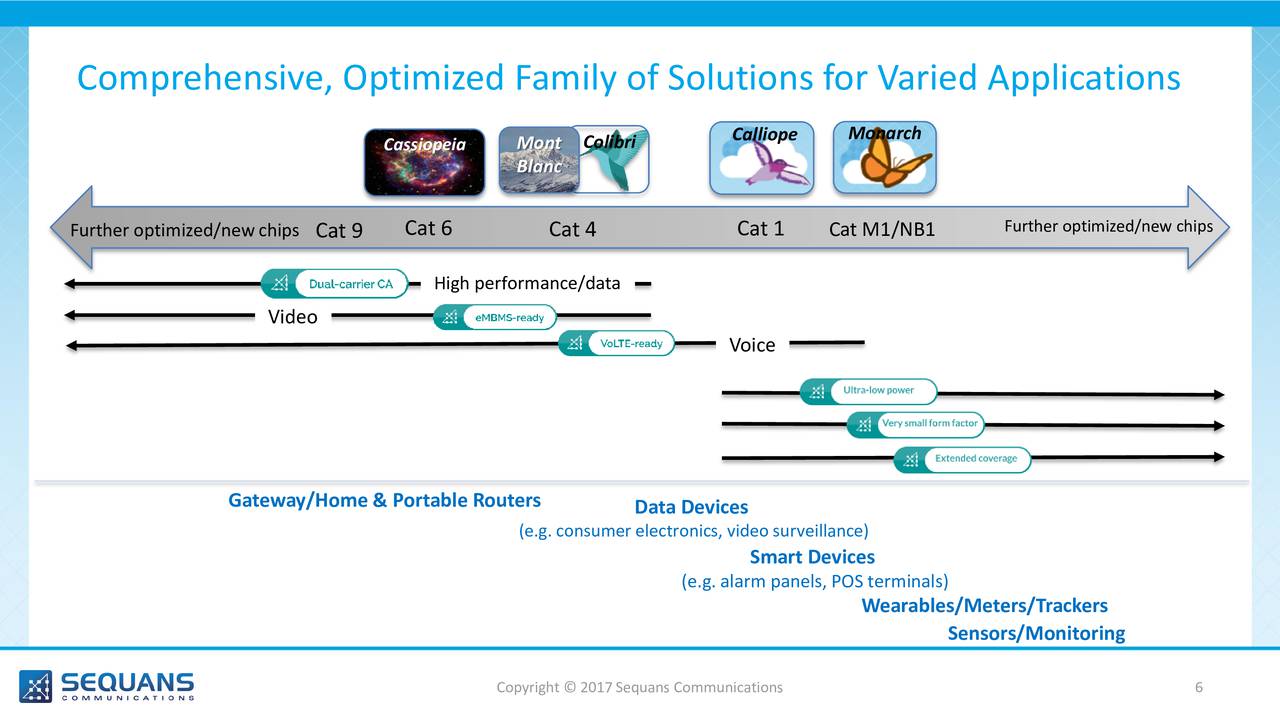 Comprehensive, Optimized Family of Solutions for Varied Applications

Cassiopeia Mont Blanc Colibri Calliope Monarch

Further optimized/new chips Cat 9 Cat 6 Cat 4 Cat 1 Cat M1/NB1 Further optimized/new chips

Dual-carrier CA High performance/data

Video eMBMS-ready

VoLTE-ready Voice

Ultra-low power

Very small form factor

Extended coverage

Gateway/Home & Portable Routers

Data Devices
(e.g. consumer electronics, video surveillance)

Smart Devices
(e.g. alarm panels, POS terminals)

Wearables/Meters/Trackers

Sensors/Monitoring

SEQUANS COMMUNICATIONS

Copyright © 2017 Sequans Communications

6